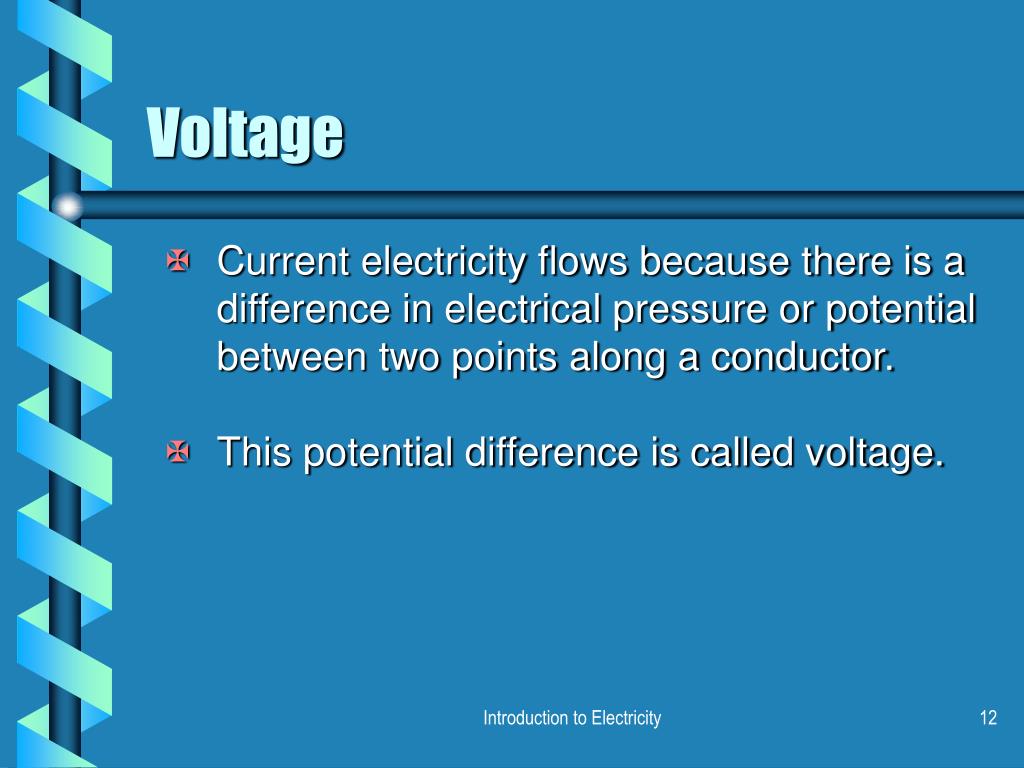 Voltage

Current electricity flows because there is a difference in electrical pressure or potential between two points along a conductor.

This potential difference is called voltage.

Introduction to Electricity

12